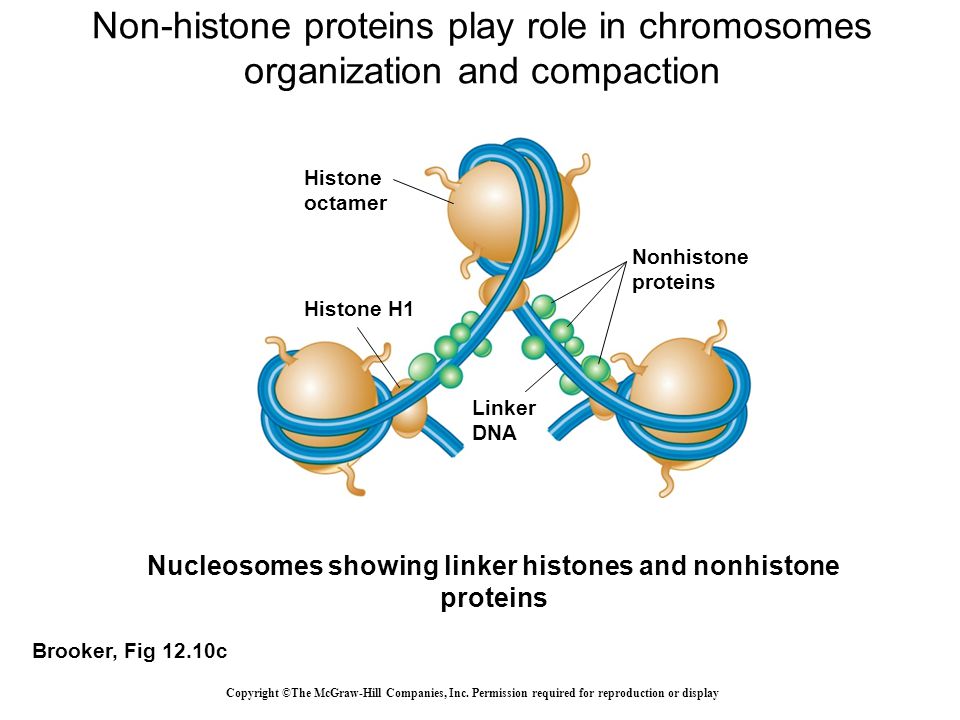 Non-histone proteins play role in chromosomes organization and compaction

Histone octamer

Nonhistone proteins

Histone H1

Linker DNA

Nucleosomes showing linker histones and nonhistone proteins

Brooker, Fig 12.10c

Copyright ©The McGraw-Hill Companies, Inc. Permission required for reproduction or display